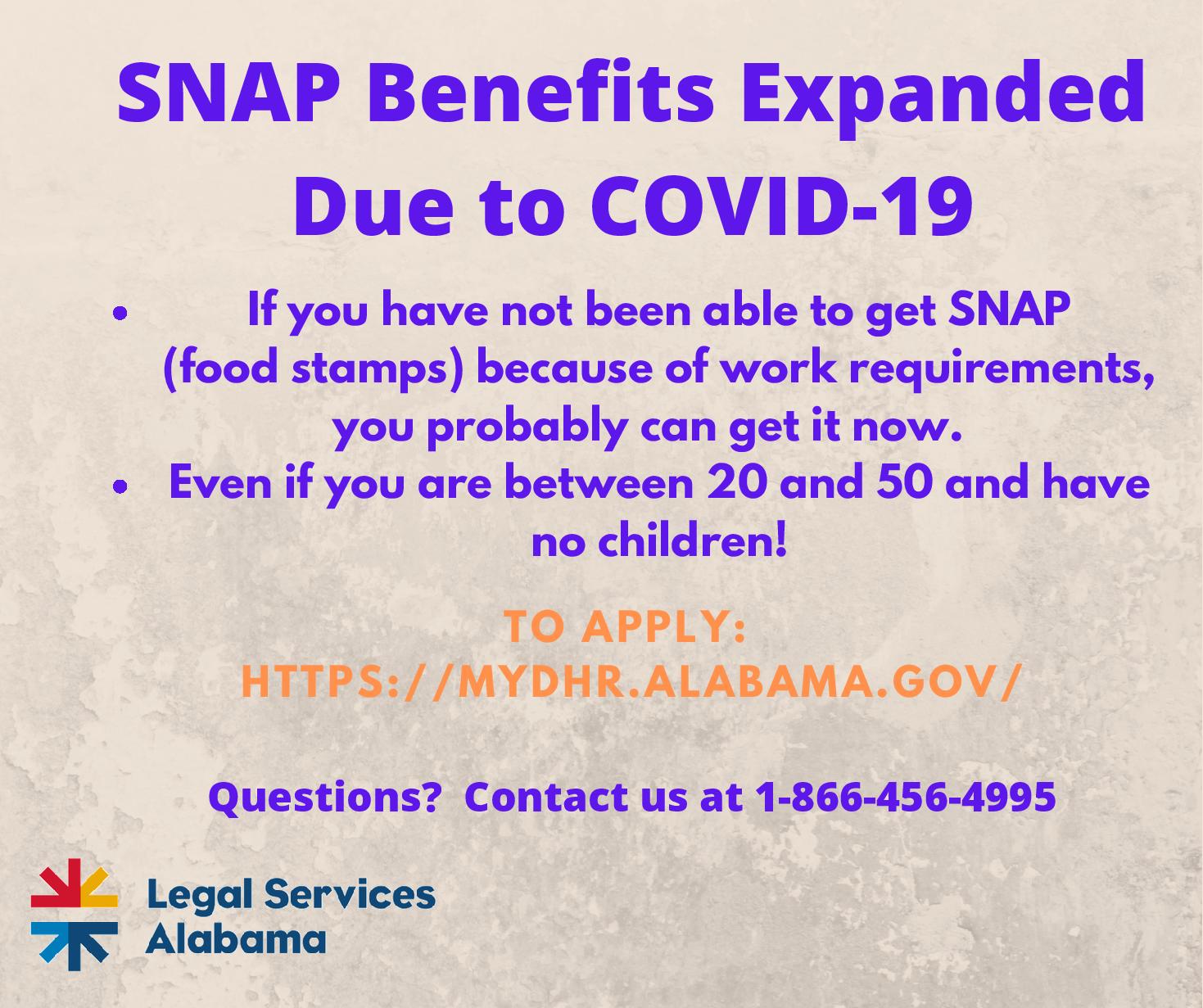 SNAP Benefits Expanded Due to COVID-19

• If you have not been able to get SNAP (food stamps) because of work requirements, you probably can get it now.
• Even if you are between 20 and 50 and have no children!

TO APPLY:
HTTPS://MYDHR.ALABAMA.GOV/

Questions? Contact us at 1-866-456-4995

Legal Services
Alabama